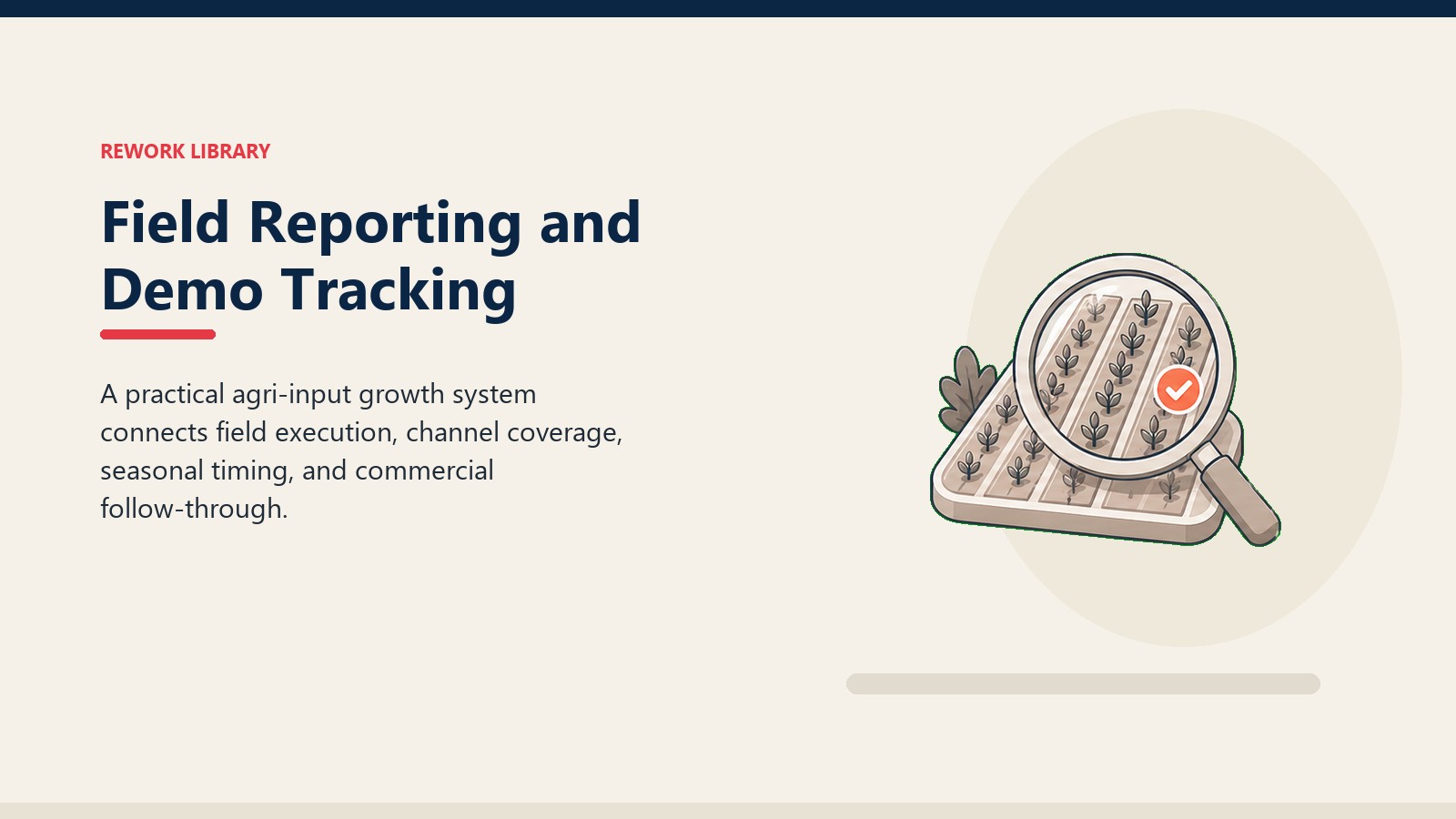 REWORK LIBRARY

Field Reporting and Demo Tracking

A practical agri-input growth system connects field execution, channel coverage, seasonal timing, and commercial follow-through.